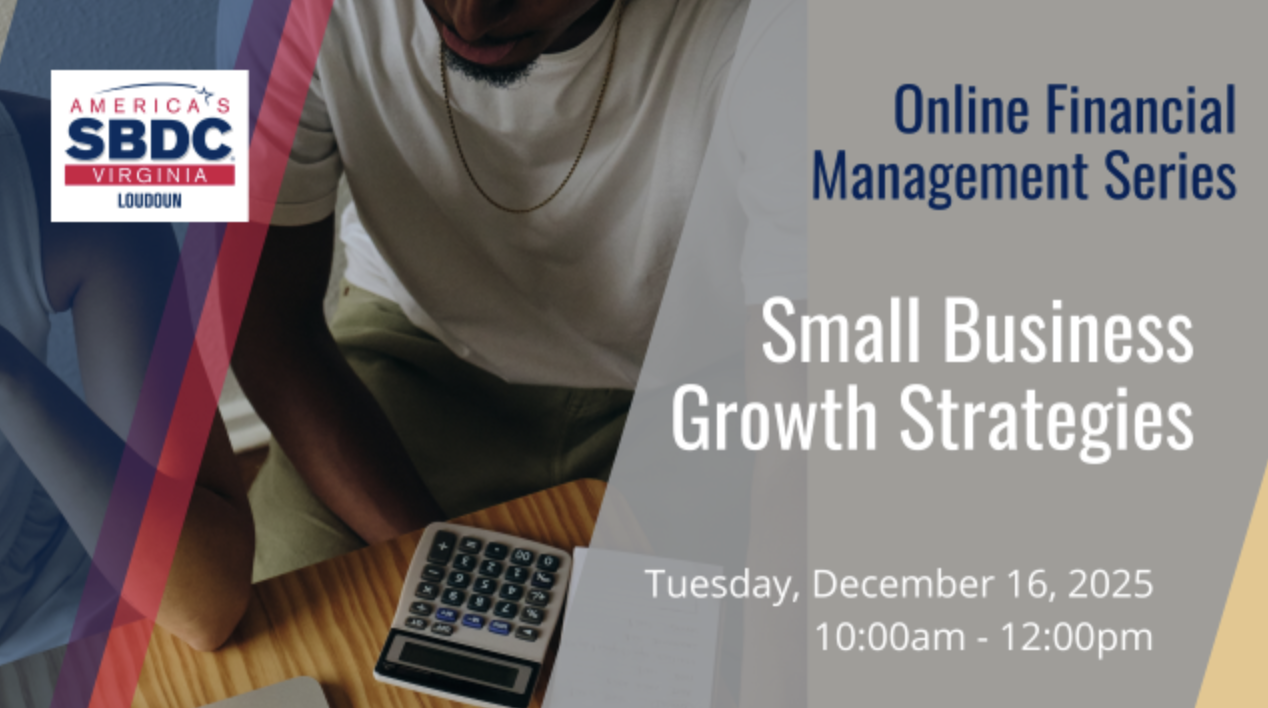 AMERICA'S
SBDC
VIRGINIA
LOUDOUN

Online Financial Management Series

Small Business Growth Strategies

Tuesday, December 16, 2025
10:00am - 12:00pm